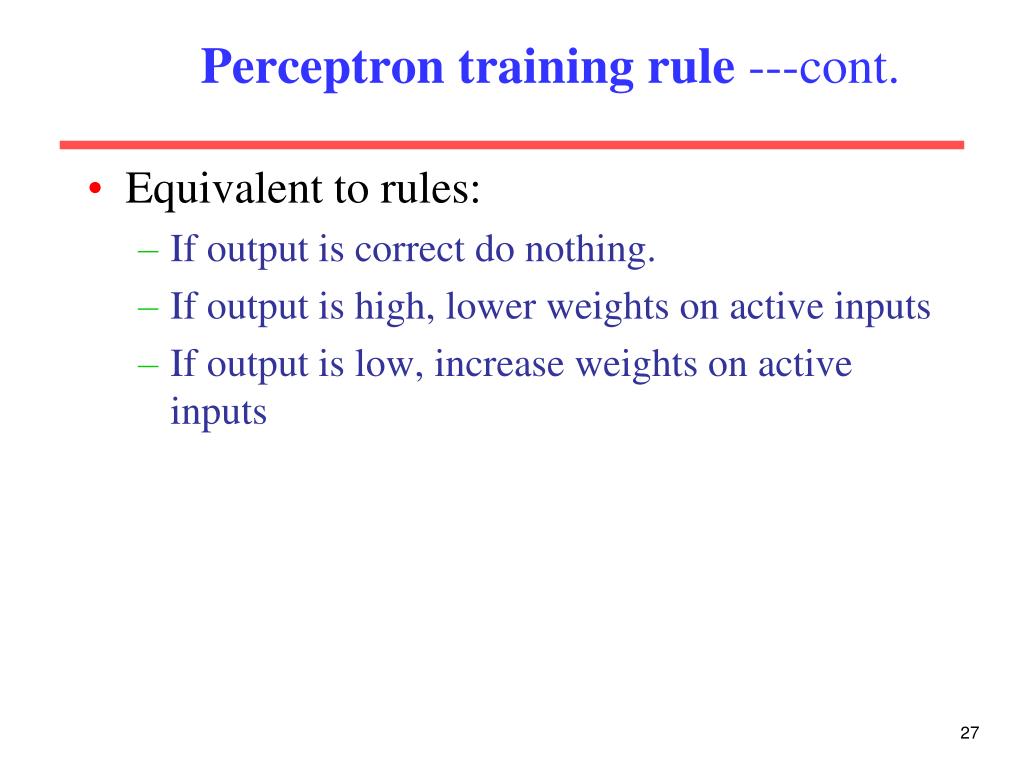 Perceptron training rule ---cont.

• Equivalent to rules:
– If output is correct do nothing.
– If output is high, lower weights on active inputs
– If output is low, increase weights on active inputs

27